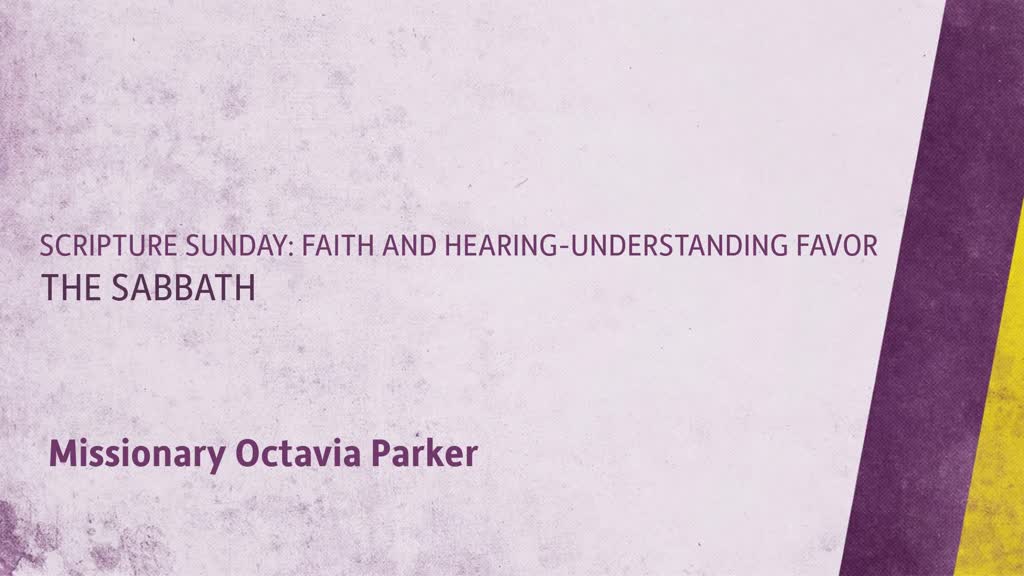 SCRIPTURE SUNDAY: FAITH AND HEARING-UNDERSTANDING FAVOR
THE SABBATH

Missionary Octavia Parker